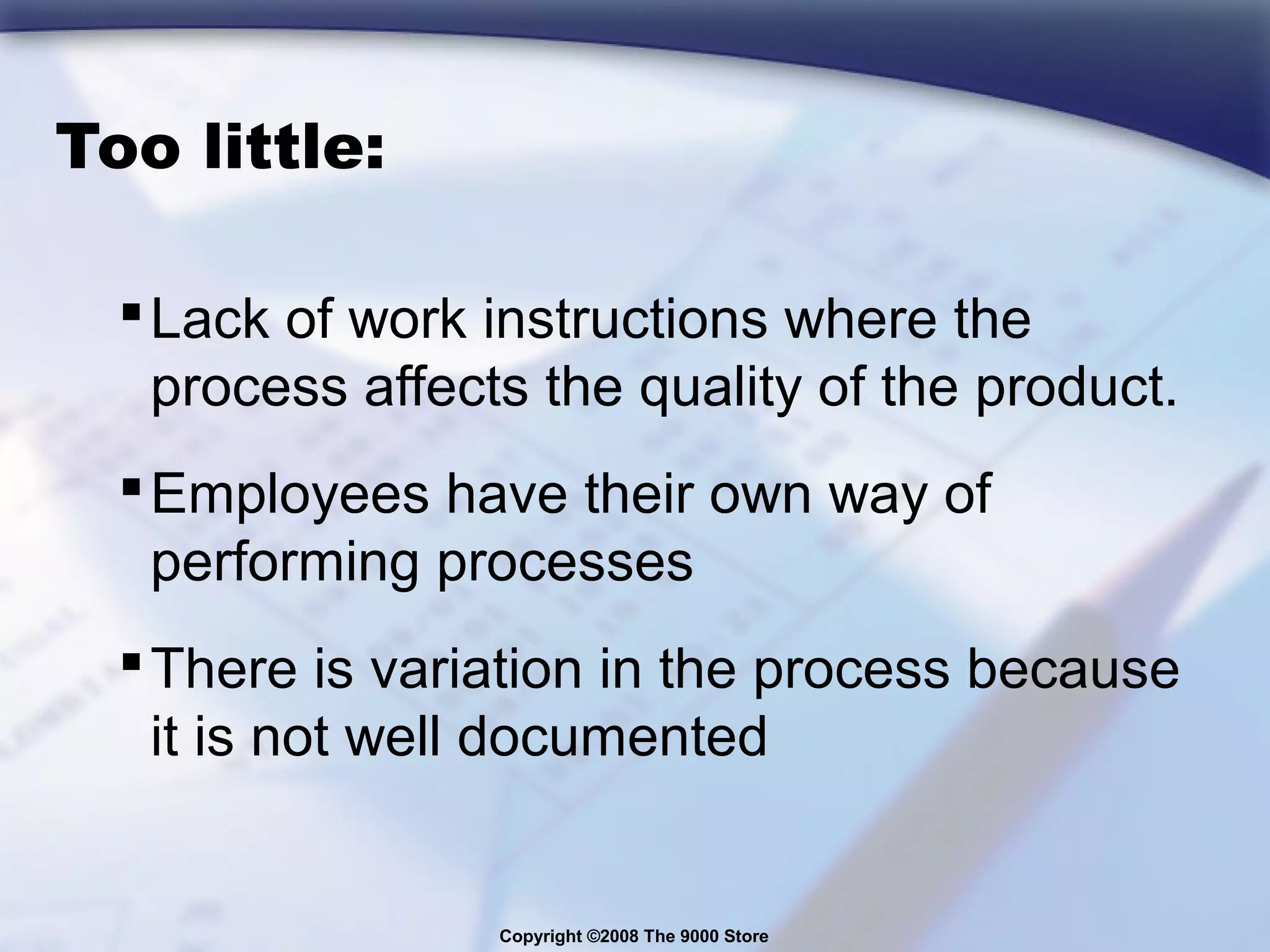 Too little:

▪ Lack of work instructions where the process affects the quality of the product.

▪ Employees have their own way of performing processes

▪ There is variation in the process because it is not well documented

Copyright ©2008 The 9000 Store